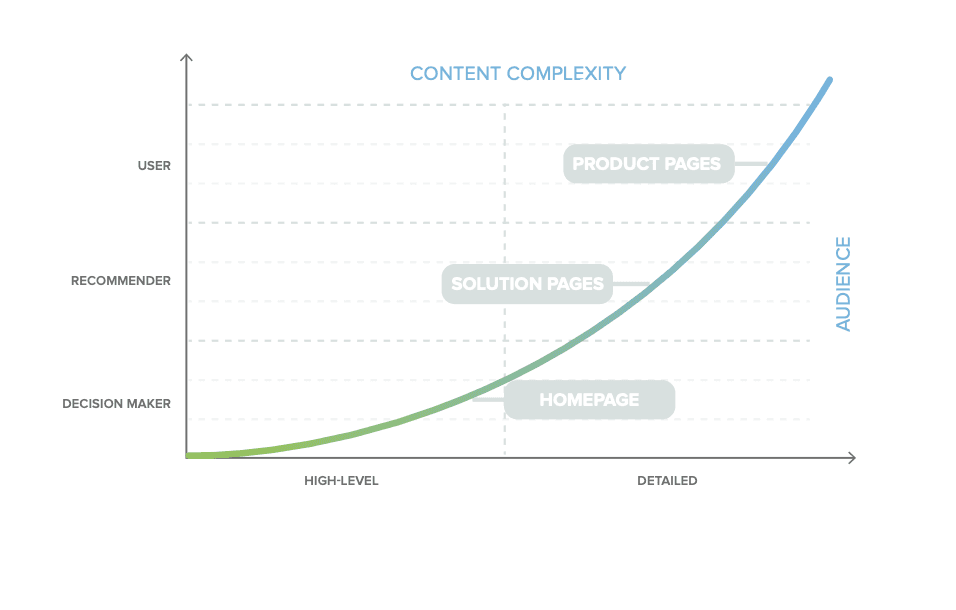 CONTENT COMPLEXITY

USER

RECOMMENDER

DECISION MAKER

PRODUCT PAGES

SOLUTION PAGES

HOMEPAGE

AUDIENCE

HIGH-LEVEL

DETAILED